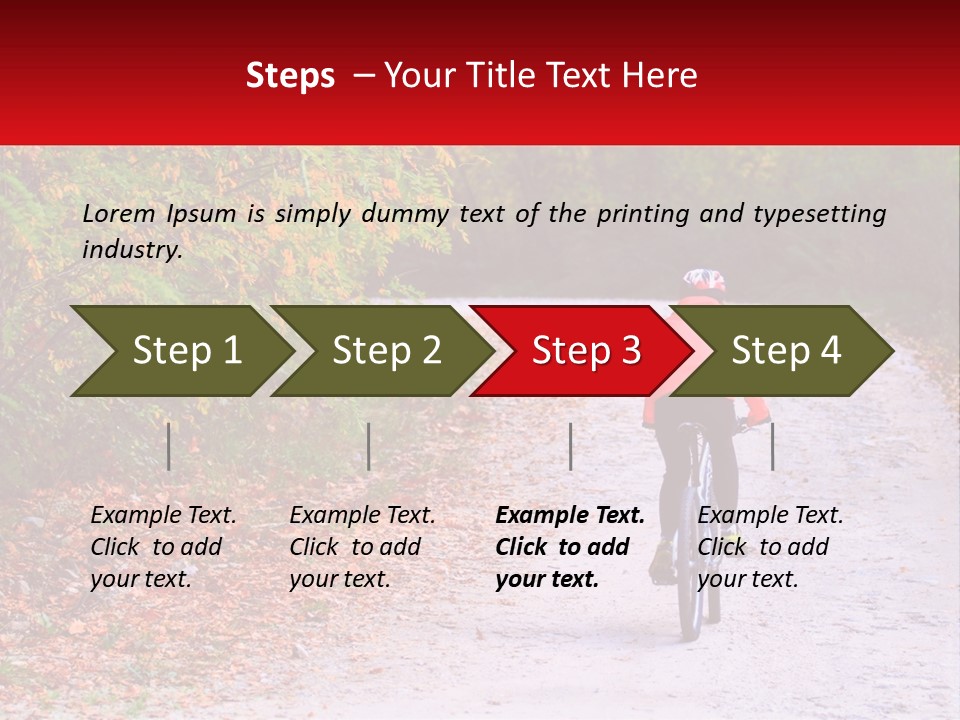 Steps – Your Title Text Here

Lorem Ipsum is simply dummy text of the printing and typesetting industry.

Step 1

Step 2

Step 3

Step 4

Example Text. Click to add your text.

Example Text. Click to add your text.

Example Text. Click to add your text.

Example Text. Click to add your text.